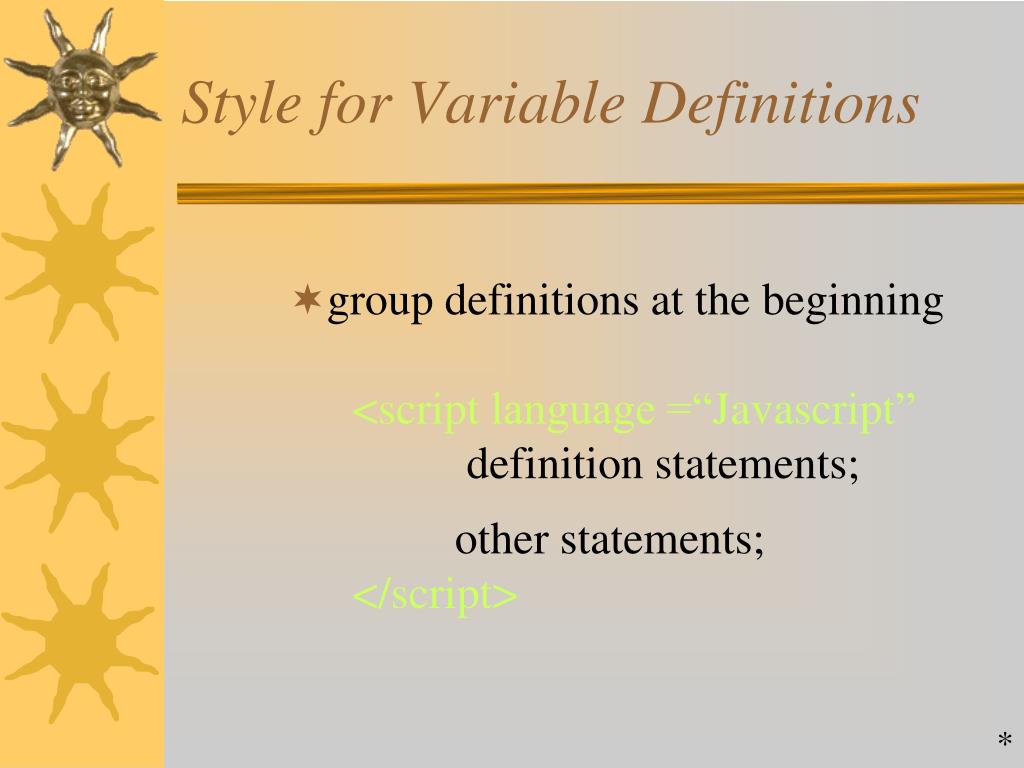 Style for Variable Definitions

group definitions at the beginning

<script language =“Javascript”
definition statements;

other statements;
</script>

*